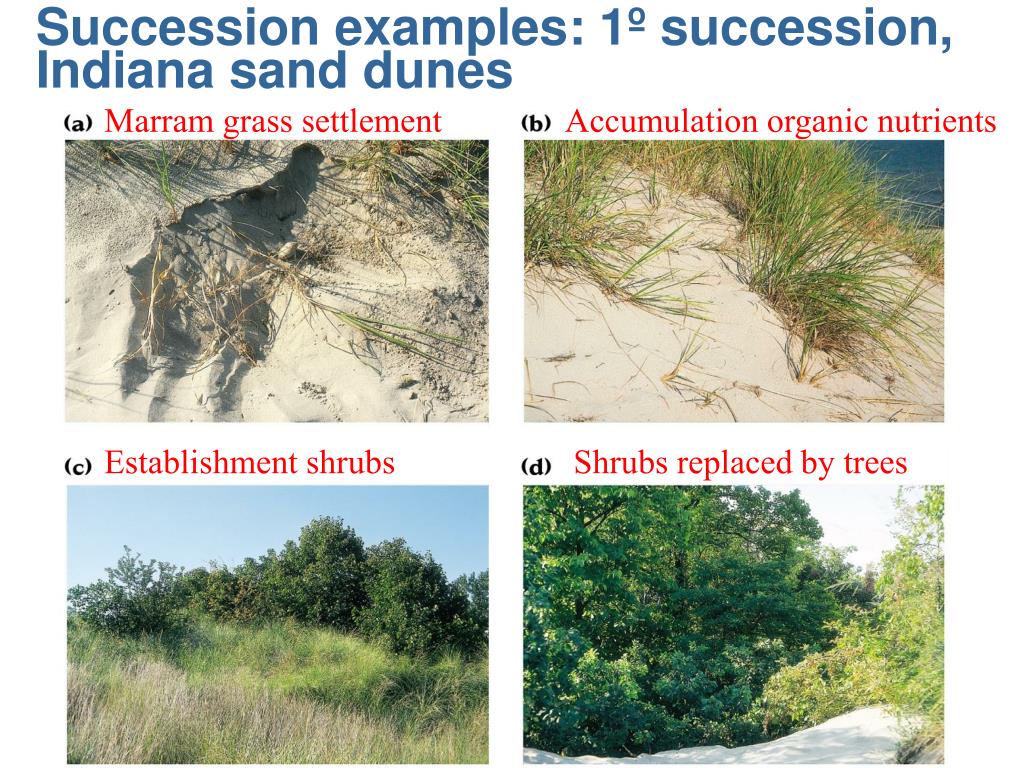 Succession examples: 1º succession, Indiana sand dunes

(a) Marram grass settlement

(b) Accumulation organic nutrients

(c) Establishment shrubs

(d) Shrubs replaced by trees